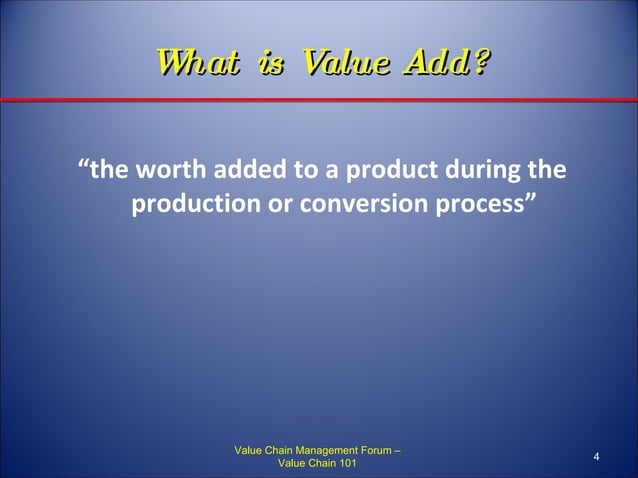 What is Value Add?

“the worth added to a product during the production or conversion process”

Value Chain Management Forum – Value Chain 101

4